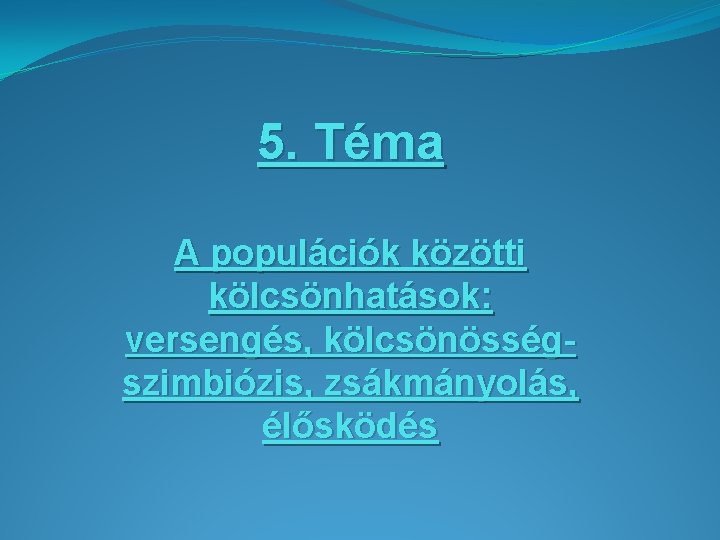 5. Téma

A populációk közötti kölcsönhatások: versengés, kölcsönösség-szimbiózis, zsákmányolás, élősködés